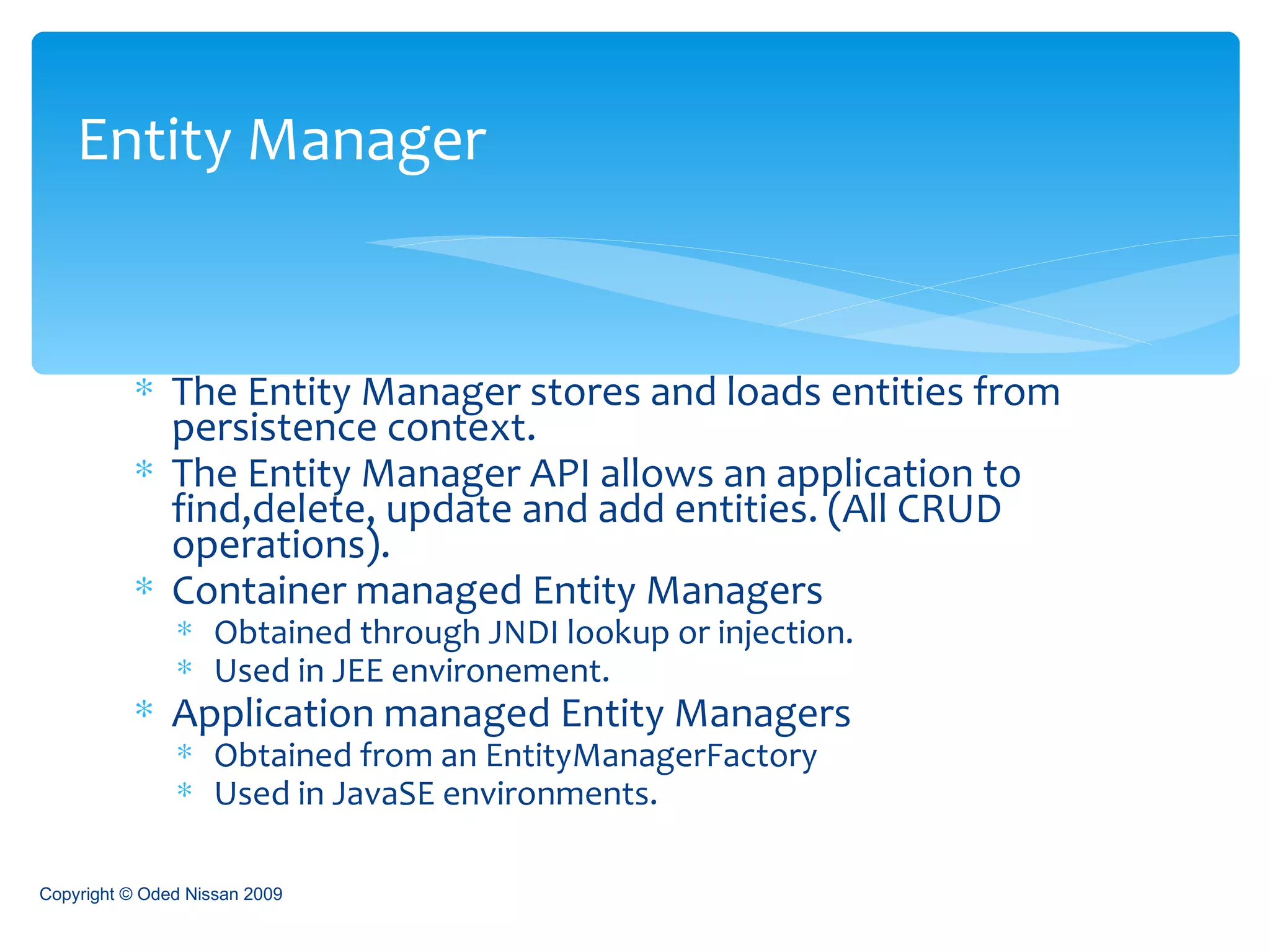 Entity Manager

* The Entity Manager stores and loads entities from persistence context.
* The Entity Manager API allows an application to find,delete, update and add entities. (All CRUD operations).
* Container managed Entity Managers
  * Obtained through JNDI lookup or injection.
  * Used in JEE environement.
* Application managed Entity Managers
  * Obtained from an EntityManagerFactory
  * Used in JavaSE environments.

Copyright © Oded Nissan 2009